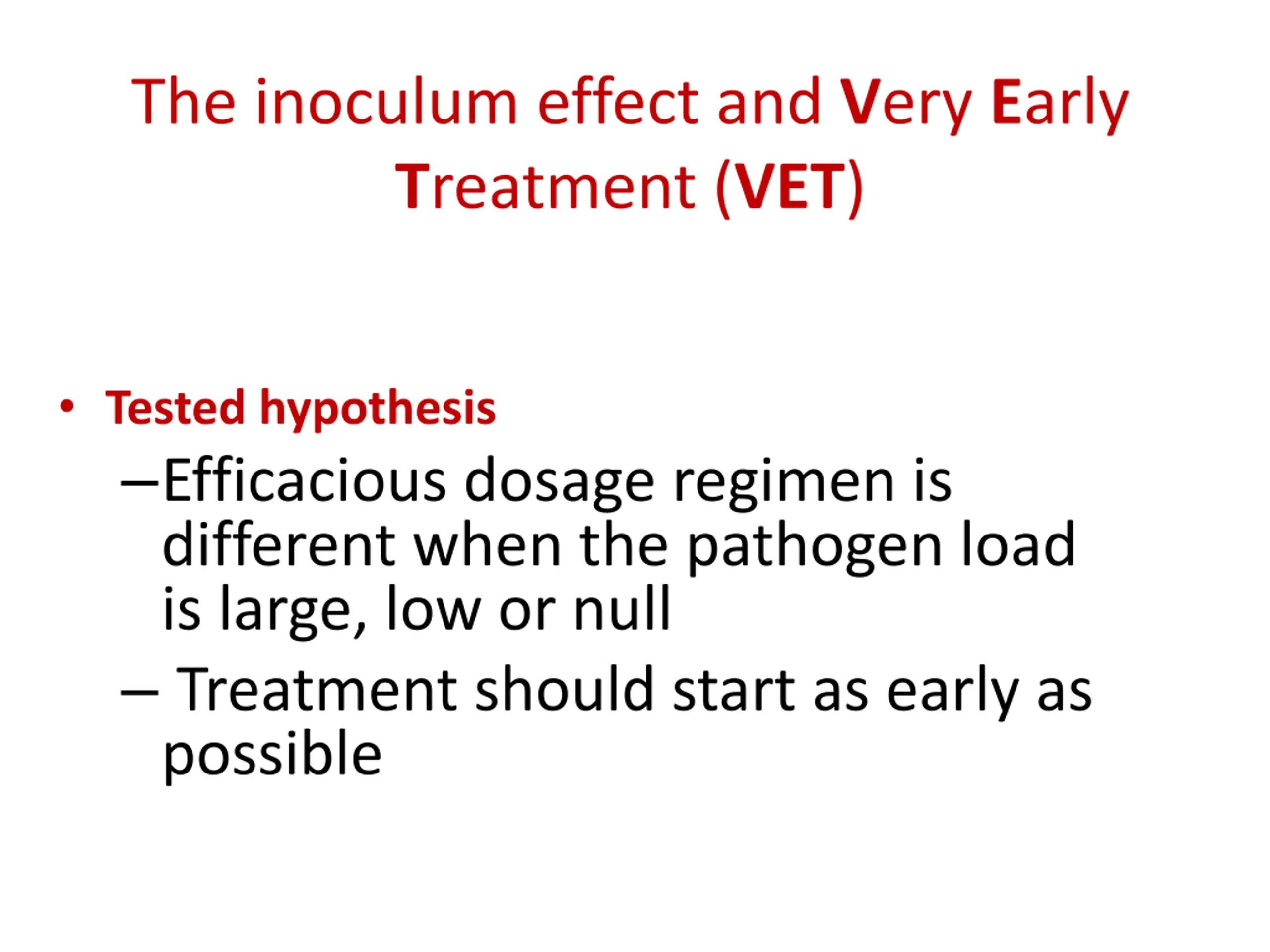 The inoculum effect and Very Early Treatment (VET)

• Tested hypothesis

–Efficacious dosage regimen is different when the pathogen load is large, low or null

– Treatment should start as early as possible